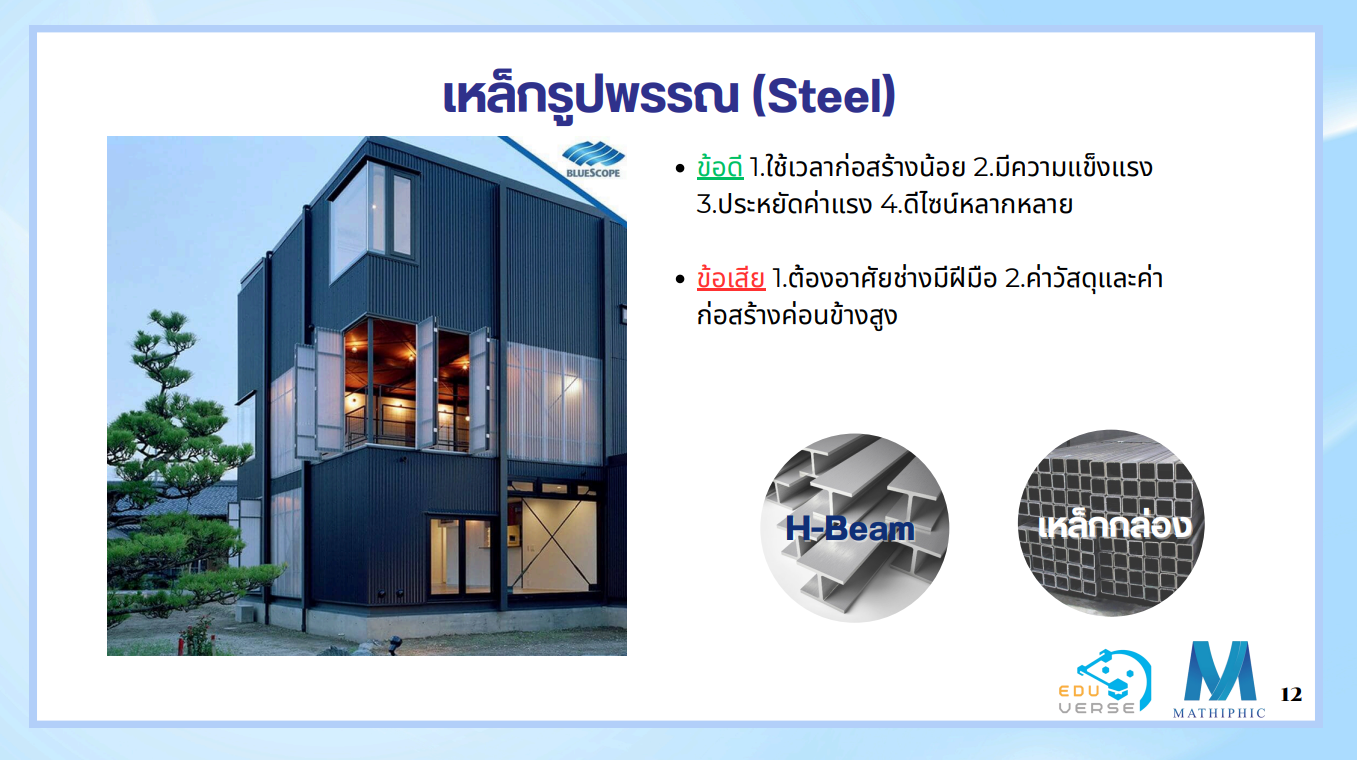 เหล็กรูปพรรณ (Steel)

BLUESCOPE

• ข้อดี 1.ใช้เวลาก่อสร้างน้อย 2.มีความแข็งแรง 3.ประหยัดค่าแรง 4.ดีไซน์หลากหลาย

• ข้อเสีย 1.ต้องอาศัยช่างมีฝีมือ 2.ค่าวัสดุและค่าก่อสร้างค่อนข้างสูง

H-Beam

เหล็กกล่อง

EDU VERSE

MATHIPHIC

12